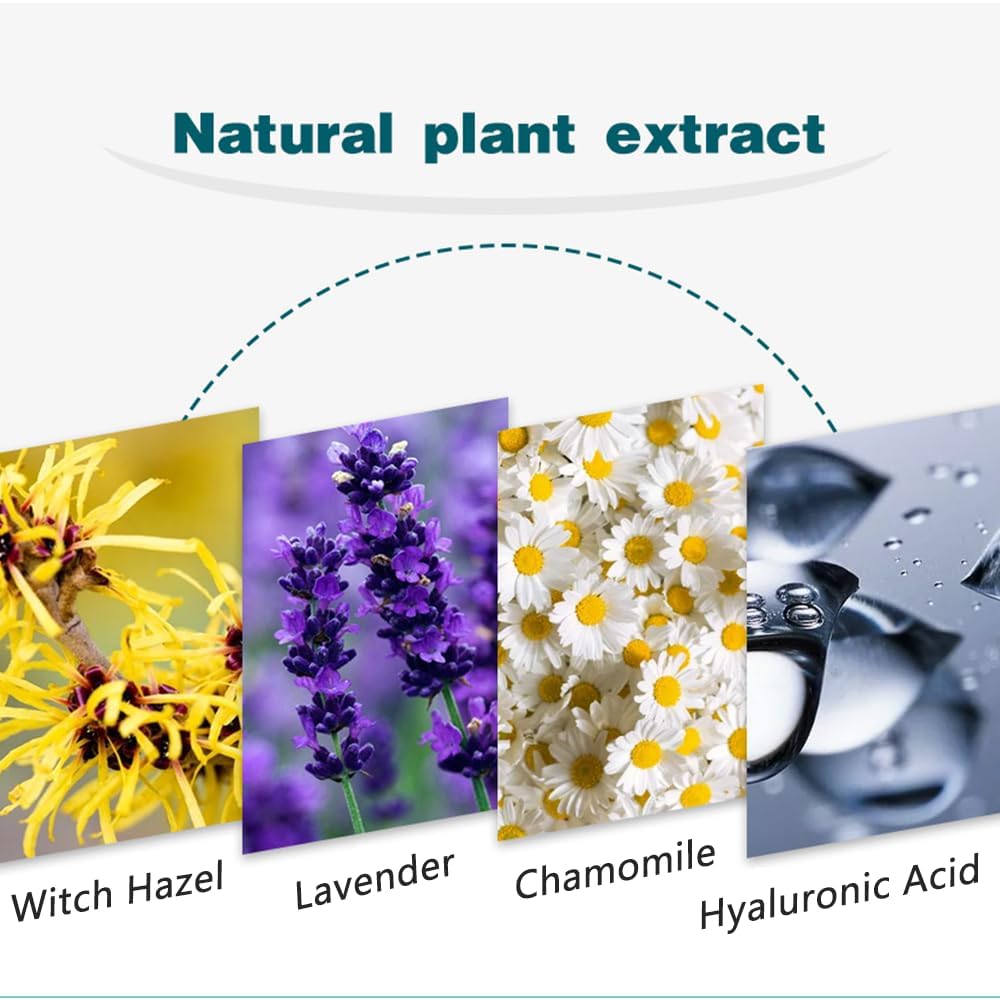 Natural plant extract

Witch Hazel

Lavender

Chamomile

Hyaluronic Acid